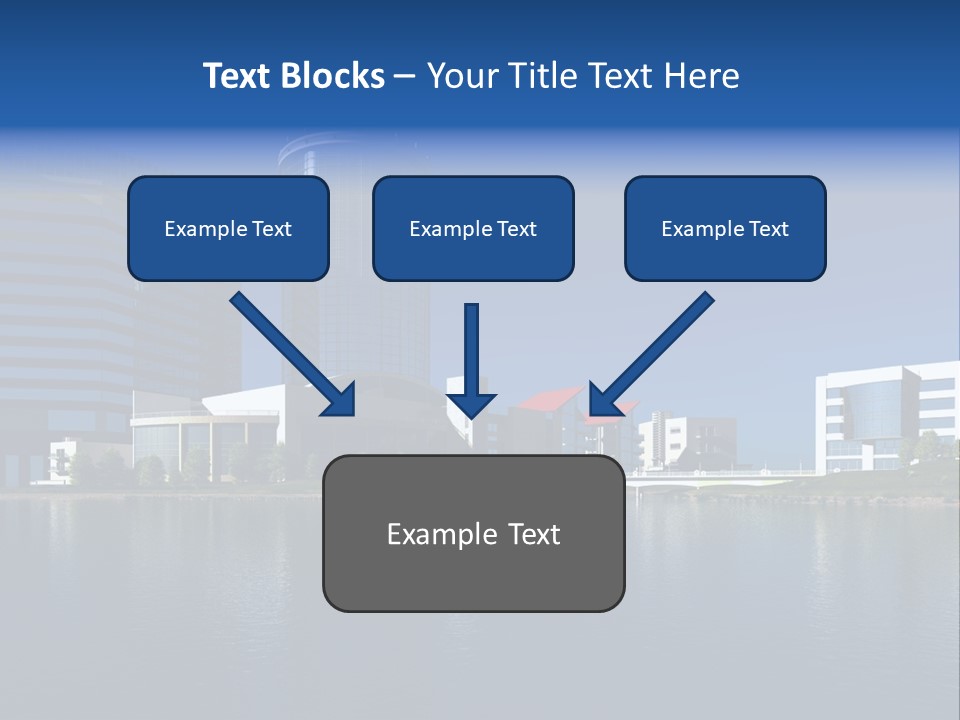 Text Blocks – Your Title Text Here

Example Text

Example Text

Example Text

Example Text